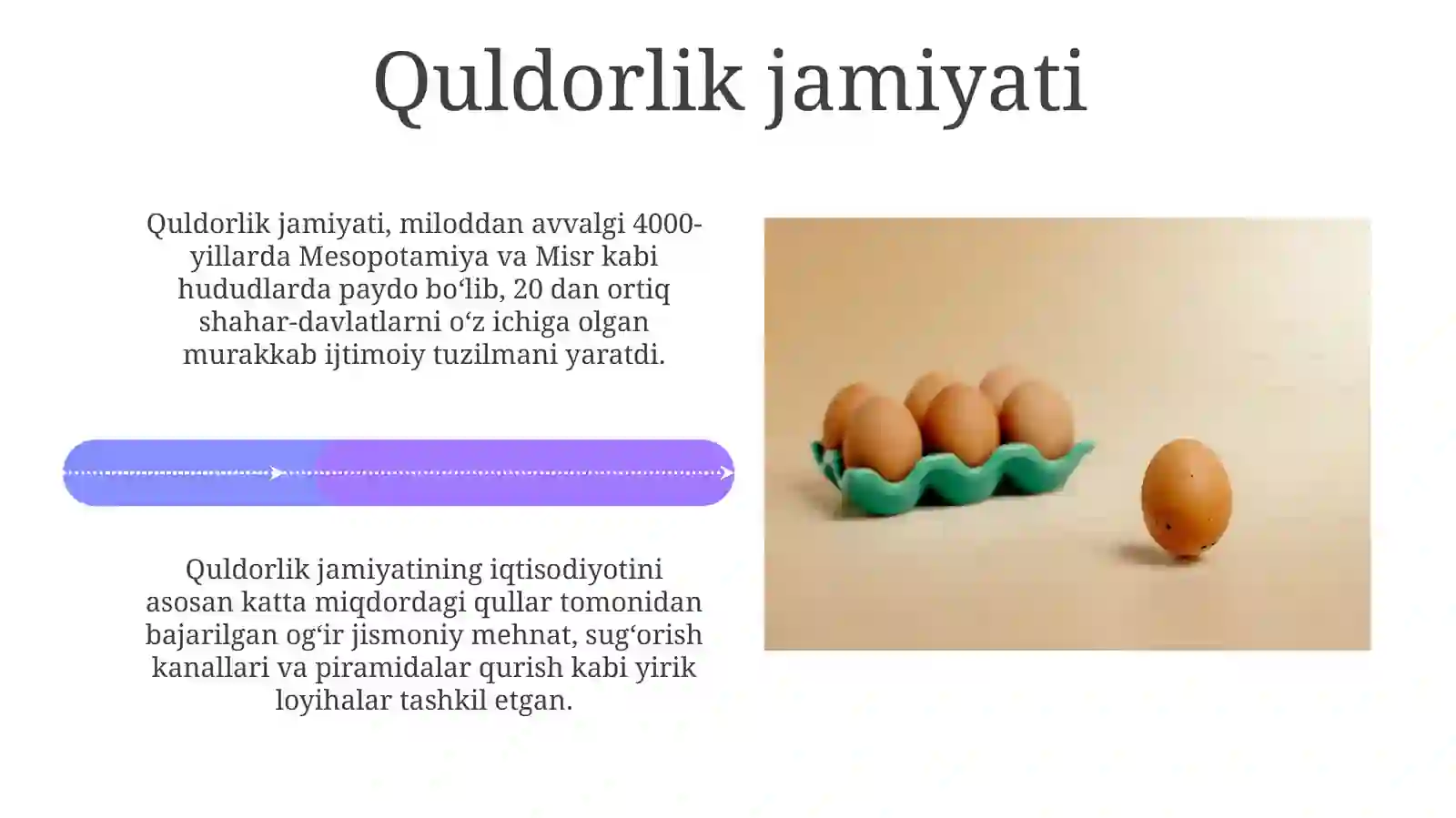 Quldorlik jamiyati

Quldorlik jamiyati, miloddan avvalgi 4000-yillarda Mesopotamiya va Misr kabi hududlarda paydo bo‘lib, 20 dan ortiq shahar-davlatlarni o‘z ichiga olgan murakkab ijtimoiy tuzilmani yaratdi.

Quldorlik jamiyatining iqtisodiyotini asosan katta miqdordagi qullar tomonidan bajarilgan og‘ir jismoniy mehnat, sug‘orish kanallari va piramidalar qurish kabi yirik loyihalar tashkil etgan.